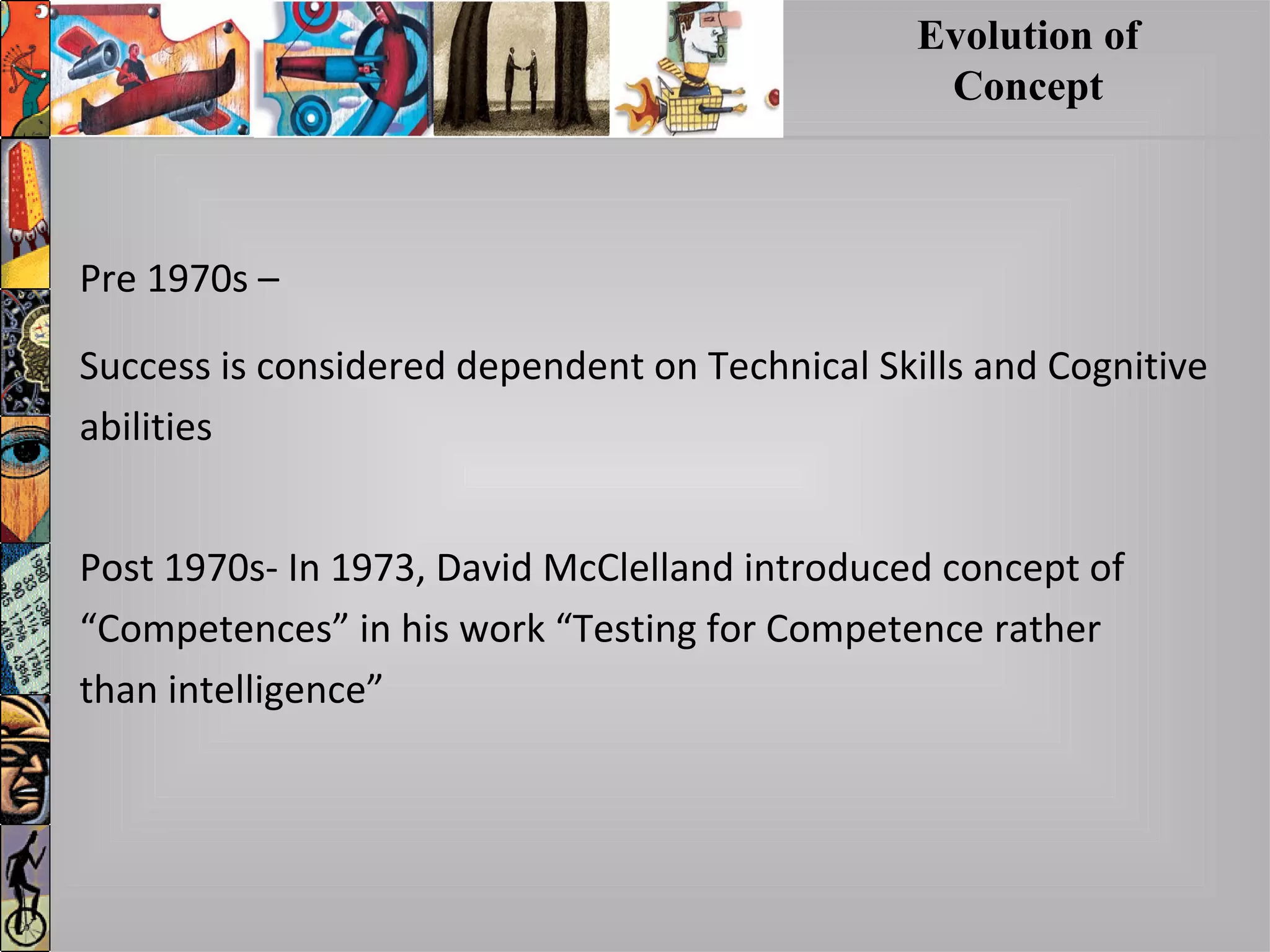 Evolution of Concept

Pre 1970s –

Success is considered dependent on Technical Skills and Cognitive abilities

Post 1970s- In 1973, David McClelland introduced concept of “Competences” in his work “Testing for Competence rather than intelligence”